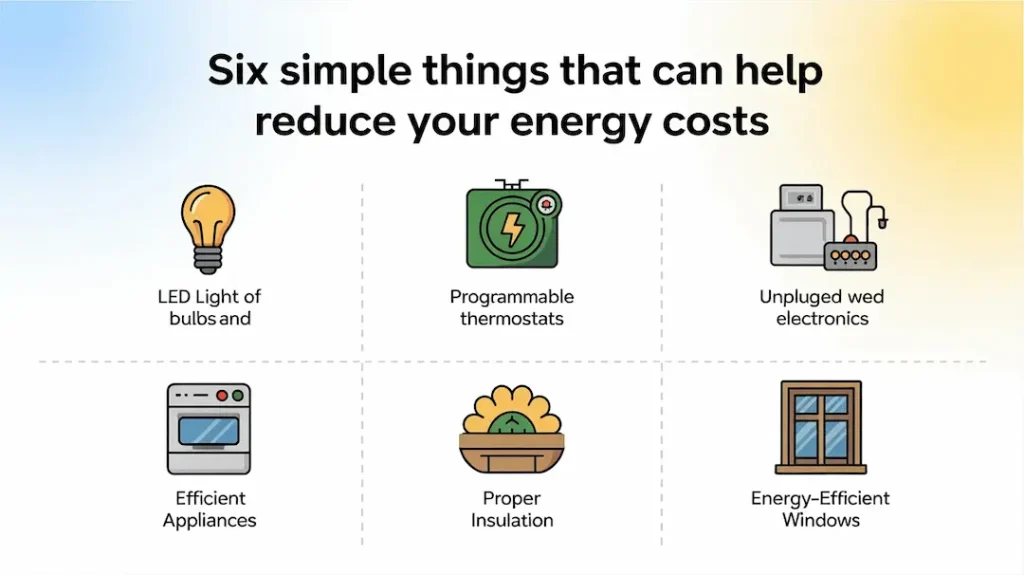 Six simple things that can help reduce your energy costs

LED Light of bulbs and

Programmable thermostats

Unpluged wed electronics

Efficient Appliances

Proper Insulation

Energy-Efficient Windows